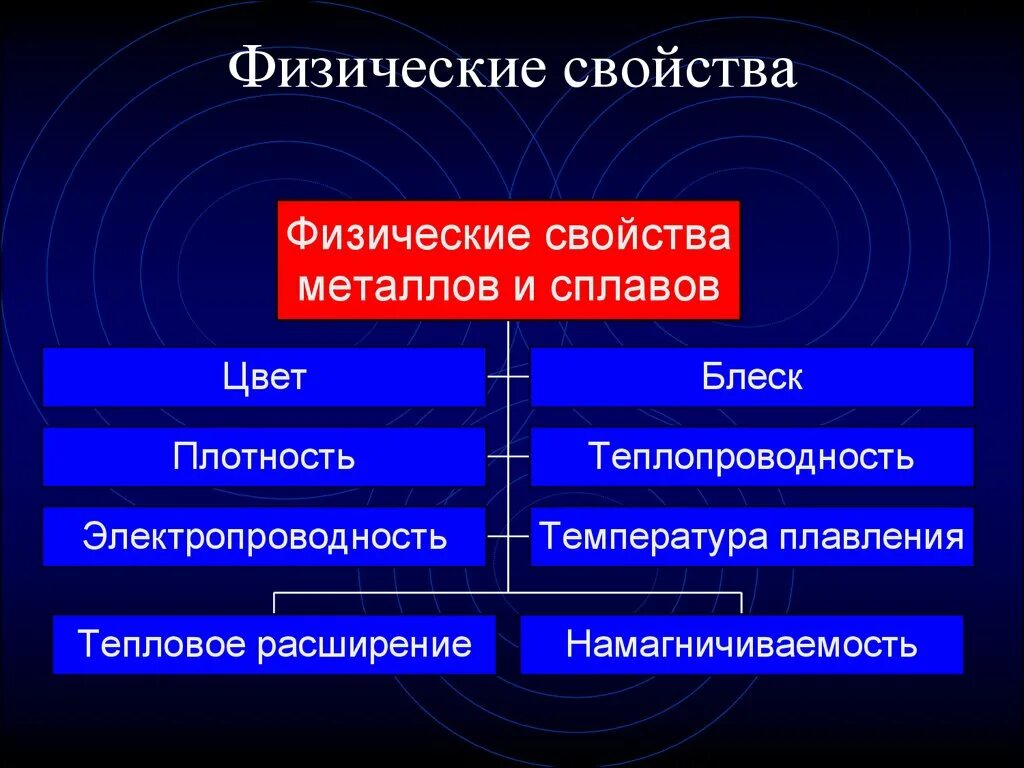 Физические свойства

Физические свойства металлов и сплавов

Цвет

Блеск

Плотность

Теплопроводность

Электропроводность

Температура плавления

Тепловое расширение

Намагничиваемость